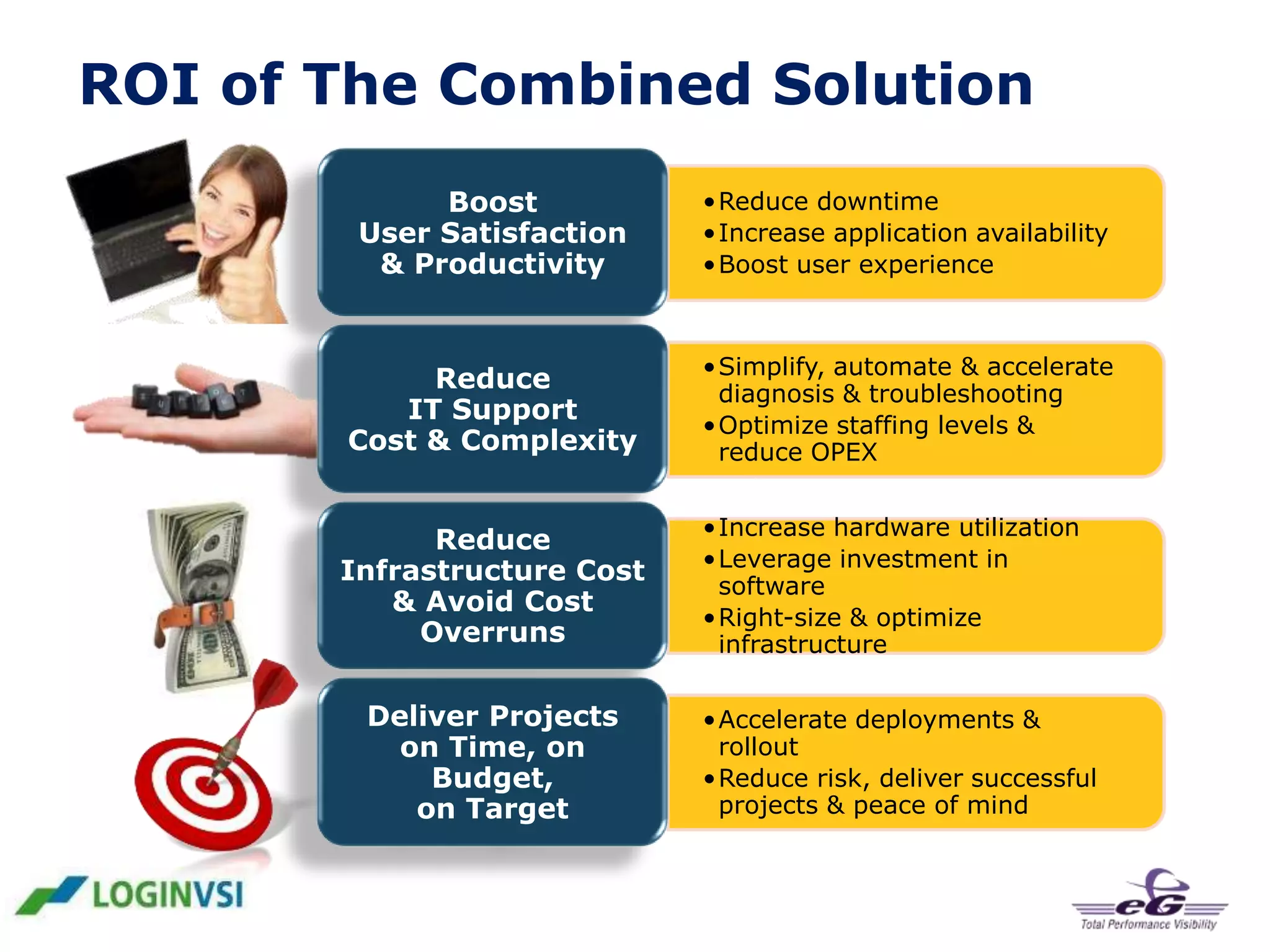 ROI of The Combined Solution

Boost User Satisfaction & Productivity

• Reduce downtime
• Increase application availability
• Boost user experience

Reduce IT Support Cost & Complexity

• Simplify, automate & accelerate diagnosis & troubleshooting
• Optimize staffing levels & reduce OPEX

Reduce Infrastructure Cost & Avoid Cost Overruns

• Increase hardware utilization
• Leverage investment in software
• Right-size & optimize infrastructure

Deliver Projects on Time, on Budget, on Target

• Accelerate deployments & rollout
• Reduce risk, deliver successful projects & peace of mind

LOGINVSI

eG
Total Performance Visibility